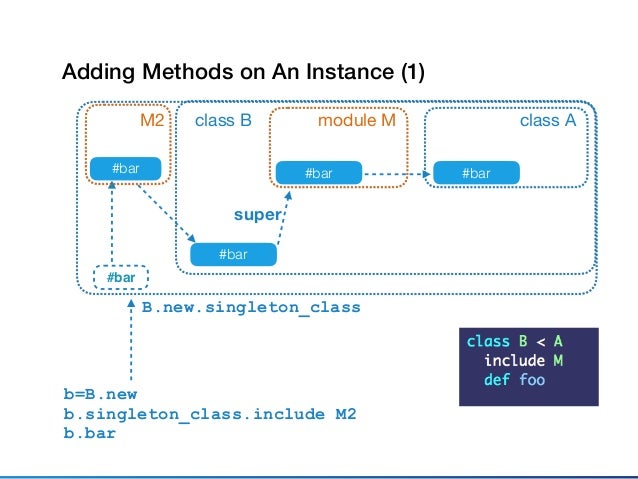 Adding Methods on An Instance (1)

M2

#bar

class B

module M

#bar

class A

#bar

super

#bar

#bar

B.new.singleton_class

class B < A
  include M
  def foo

b=B.new
b.singleton_class.include M2
b.bar